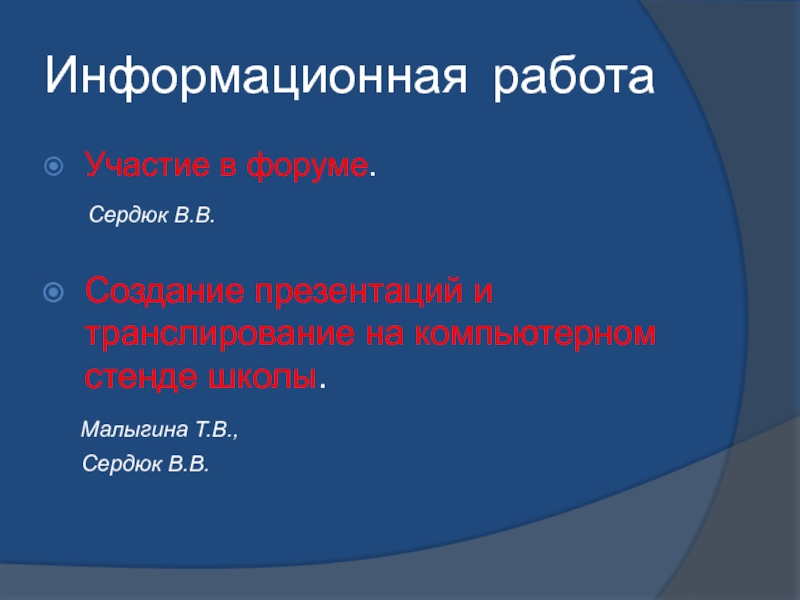 Информационная работа

Участие в форуме.

Сердюк В.В.

Создание презентаций и транслирование на компьютерном стенде школы.

Малыгина Т.В.,

Сердюк В.В.